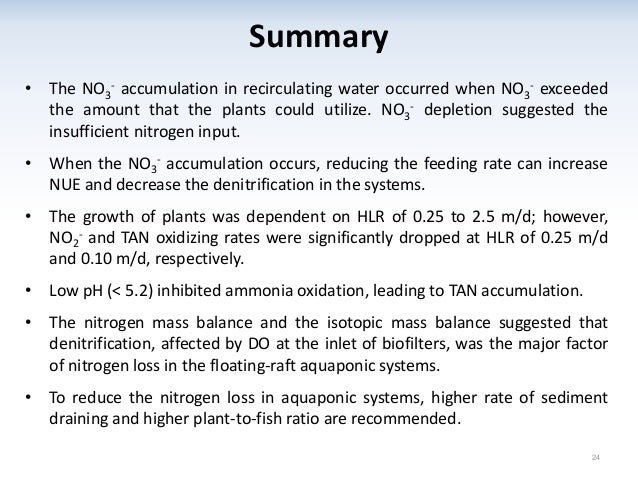 Summary

• The $NO_3^-$ accumulation in recirculating water occurred when $NO_3^-$ exceeded the amount that the plants could utilize. $NO_3^-$ depletion suggested the insufficient nitrogen input.

• When the $NO_3^-$ accumulation occurs, reducing the feeding rate can increase NUE and decrease the denitrification in the systems.

• The growth of plants was dependent on HLR of 0.25 to 2.5 m/d; however, $NO_2^-$ and TAN oxidizing rates were significantly dropped at HLR of 0.25 m/d and 0.10 m/d, respectively.

• Low pH (< 5.2) inhibited ammonia oxidation, leading to TAN accumulation.

• The nitrogen mass balance and the isotopic mass balance suggested that denitrification, affected by DO at the inlet of biofilters, was the major factor of nitrogen loss in the floating-raft aquaponic systems.

• To reduce the nitrogen loss in aquaponic systems, higher rate of sediment draining and higher plant-to-fish ratio are recommended.

24